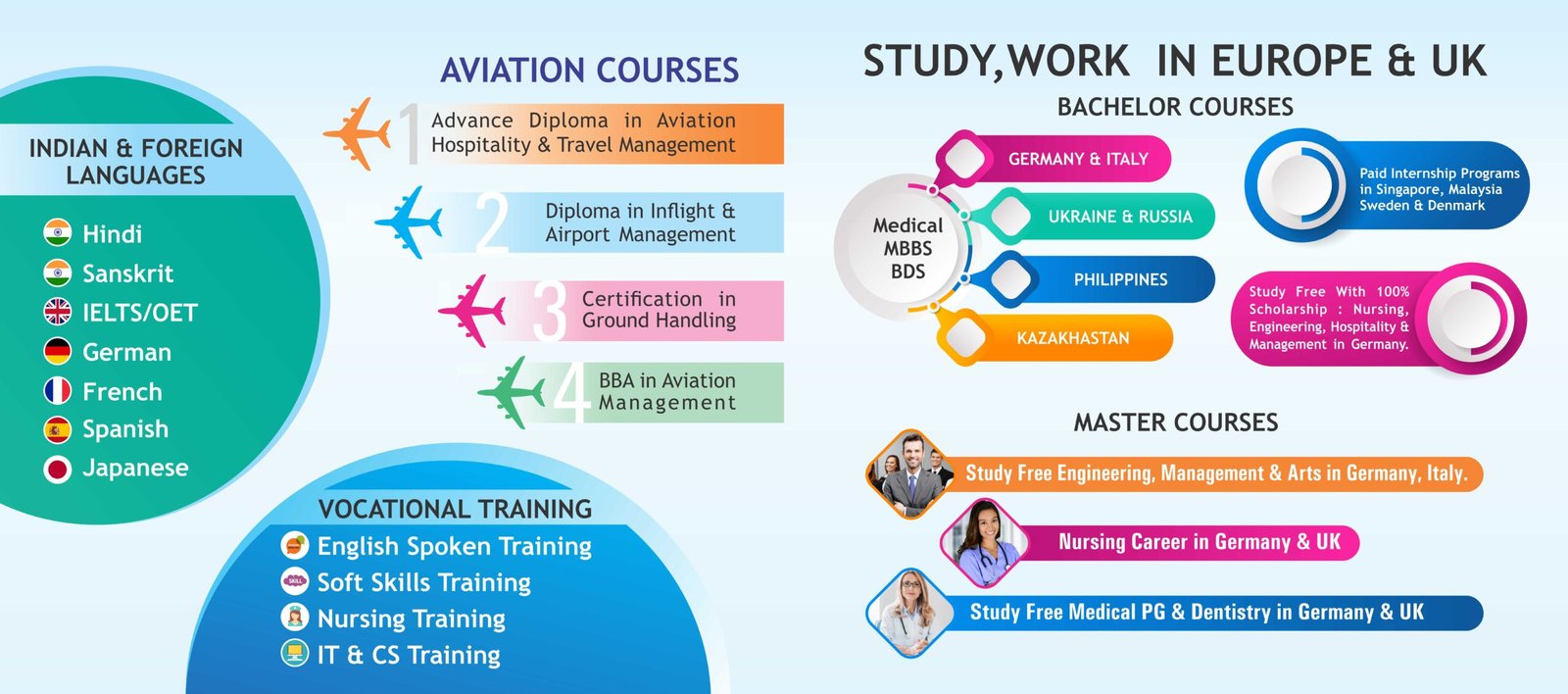 INDIAN & FOREIGN LANGUAGES

Hindi
Sanskrit
IELTS/OET
German
French
Spanish
Japanese

AVIATION COURSES

1 Advance Diploma in Aviation Hospitality & Travel Management

2 Diploma in Inflight & Airport Management

3 Certification in Ground Handling

4 BBA in Aviation Management

VOCATIONAL TRAINING

English Spoken Training
SKILL Soft Skills Training
Nursing Training
IT & CS Training

STUDY,WORK IN EUROPE & UK

BACHELOR COURSES

Medical MBBS BDS

GERMANY & ITALY
UKRAINE & RUSSIA
PHILIPPINES
KAZAKHASTAN

Paid Internship Programs in Singapore, Malaysia Sweden & Denmark

Study Free With 100% Scholarship : Nursing, Engineering, Hospitality & Management in Germany.

MASTER COURSES

Study Free Engineering, Management & Arts in Germany, Italy.

Nursing Career in Germany & UK

Study Free Medical PG & Dentistry in Germany & UK